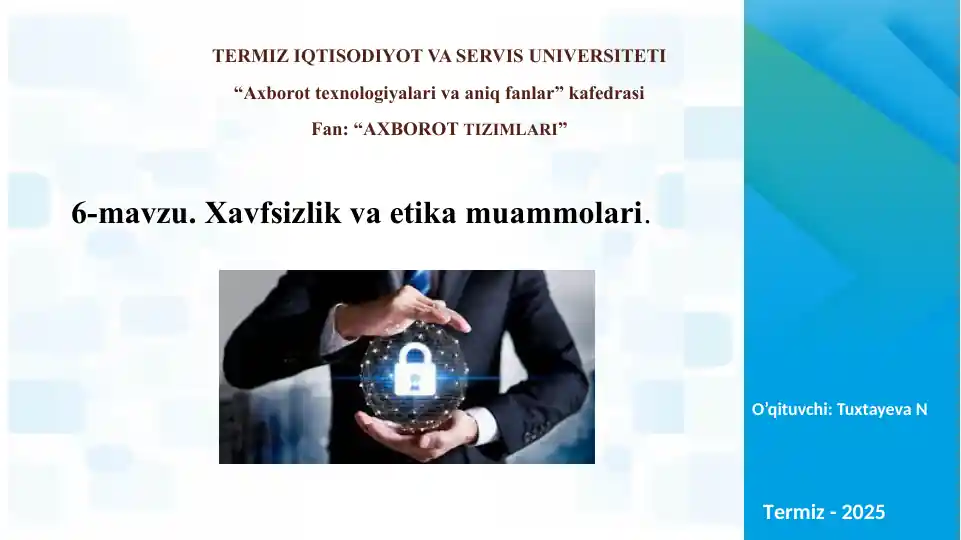 TERMIZ IQTISODIYOT VA SERVIS UNIVERSITETI
“Axborot texnologiyalari va aniq fanlar” kafedrasi
Fan: “AXBOROT TIZIMLARI”

6-mavzu. Xavfsizlik va etika muammolari.

O’qituvchi: Tuxtayeva N

Termiz - 2025